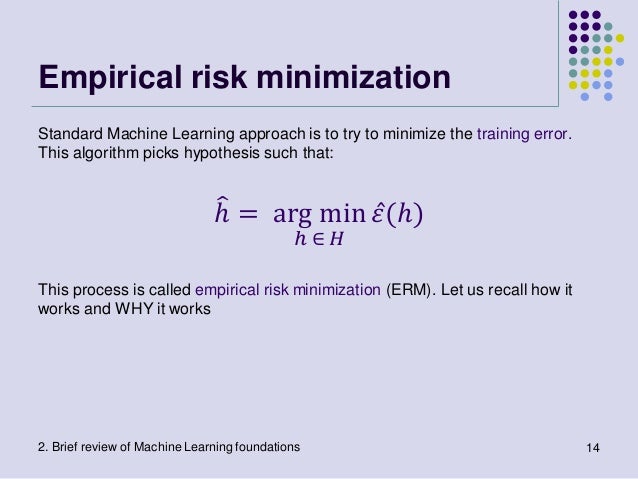 Empirical risk minimization

Standard Machine Learning approach is to try to minimize the training error. This algorithm picks hypothesis such that:

$\hat{h} = \arg\min_{h \in H} \hat{\varepsilon}(h)$

This process is called empirical risk minimization (ERM). Let us recall how it works and WHY it works

2. Brief review of Machine Learning foundations

14